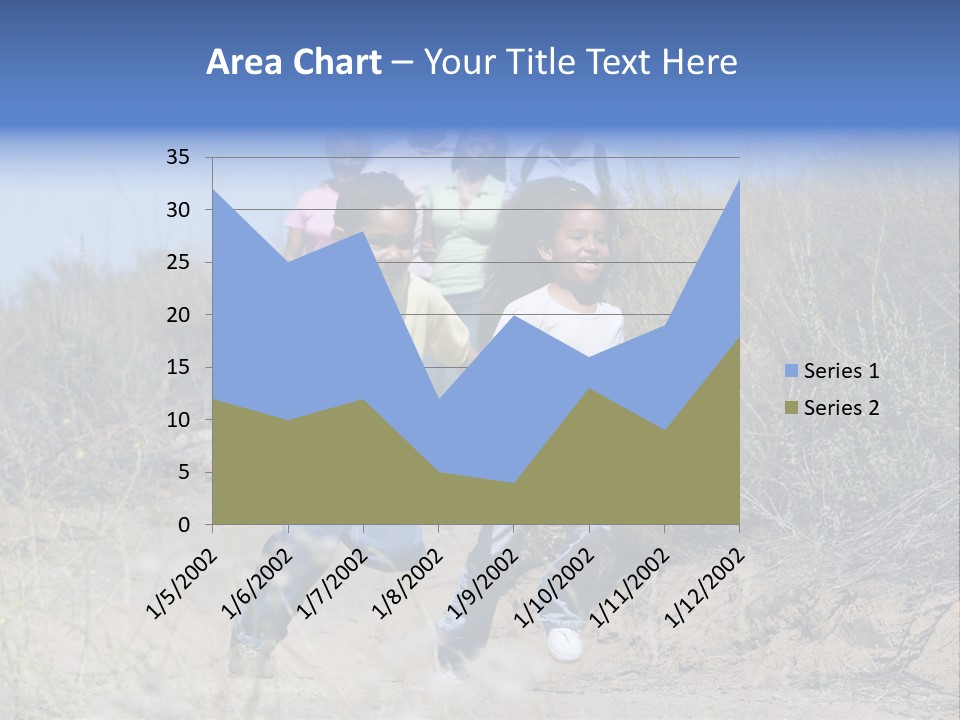 Area Chart – Your Title Text Here

35
30
25
20
15
10
5
0

1/5/2002
1/6/2002
1/7/2002
1/8/2002
1/9/2002
1/10/2002
1/11/2002
1/12/2002

Series 1
Series 2